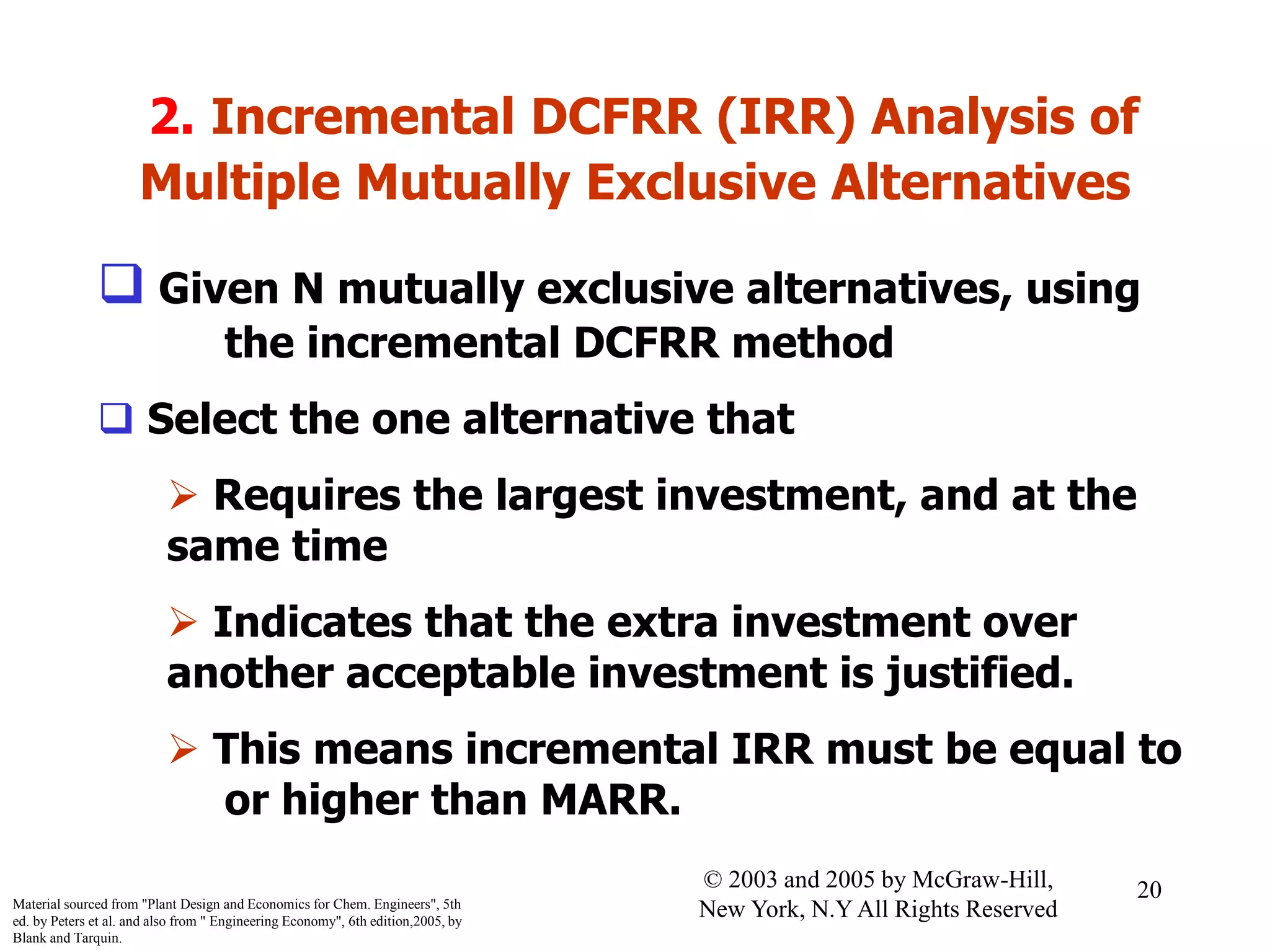 2. Incremental DCFRR (IRR) Analysis of Multiple Mutually Exclusive Alternatives

❑ Given N mutually exclusive alternatives, using the incremental DCFRR method

❑ Select the one alternative that

➢ Requires the largest investment, and at the same time

➢ Indicates that the extra investment over another acceptable investment is justified.

➢ This means incremental IRR must be equal to or higher than MARR.

Material sourced from "Plant Design and Economics for Chem. Engineers", 5th ed. by Peters et al. and also from " Engineering Economy", 6th edition,2005, by Blank and Tarquin.

© 2003 and 2005 by McGraw-Hill, New York, N.Y All Rights Reserved

20